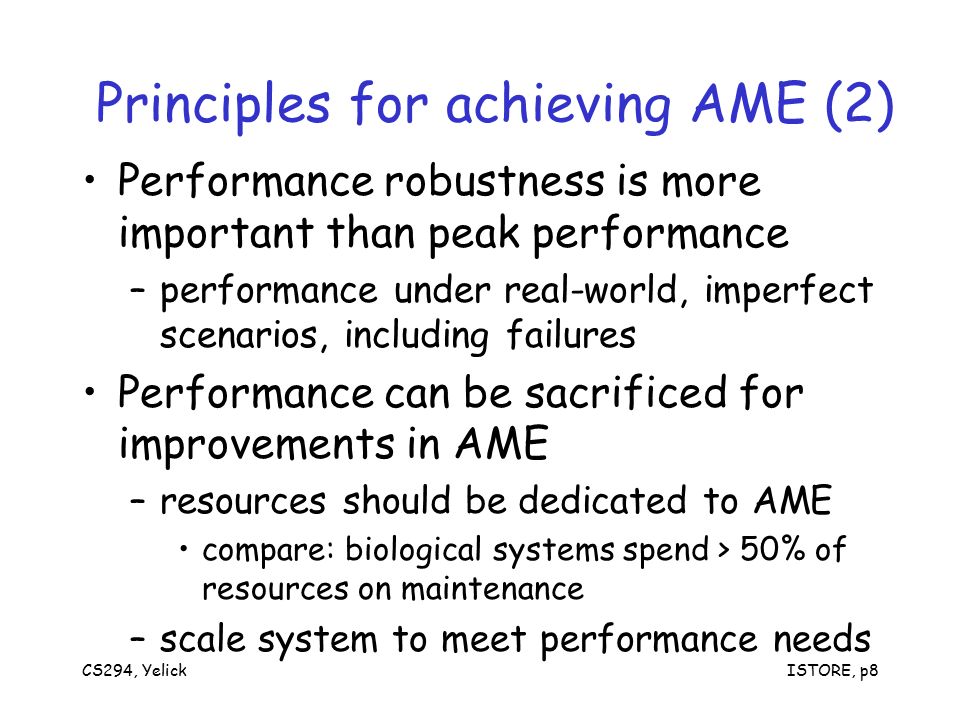 Principles for achieving AME (2)

• Performance robustness is more important than peak performance
– performance under real-world, imperfect scenarios, including failures

• Performance can be sacrificed for improvements in AME
– resources should be dedicated to AME
• compare: biological systems spend > 50% of resources on maintenance
– scale system to meet performance needs

CS294, Yelick

ISTORE, p8